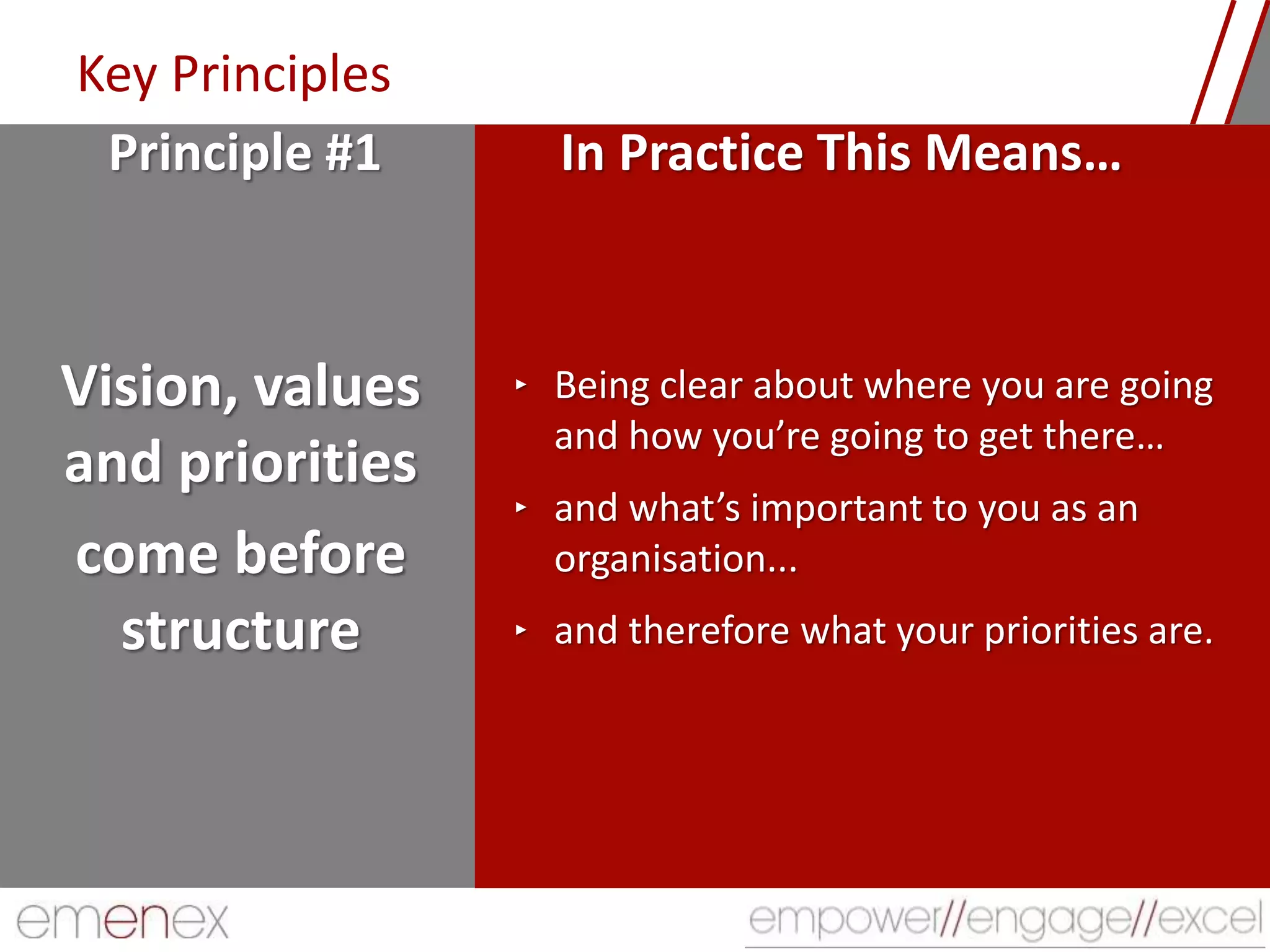 Key Principles

Principle #1

Vision, values and priorities come before structure

In Practice This Means…

‣ Being clear about where you are going and how you're going to get there…

‣ and what's important to you as an organisation...

‣ and therefore what your priorities are.

emenex

empower//engage//excel